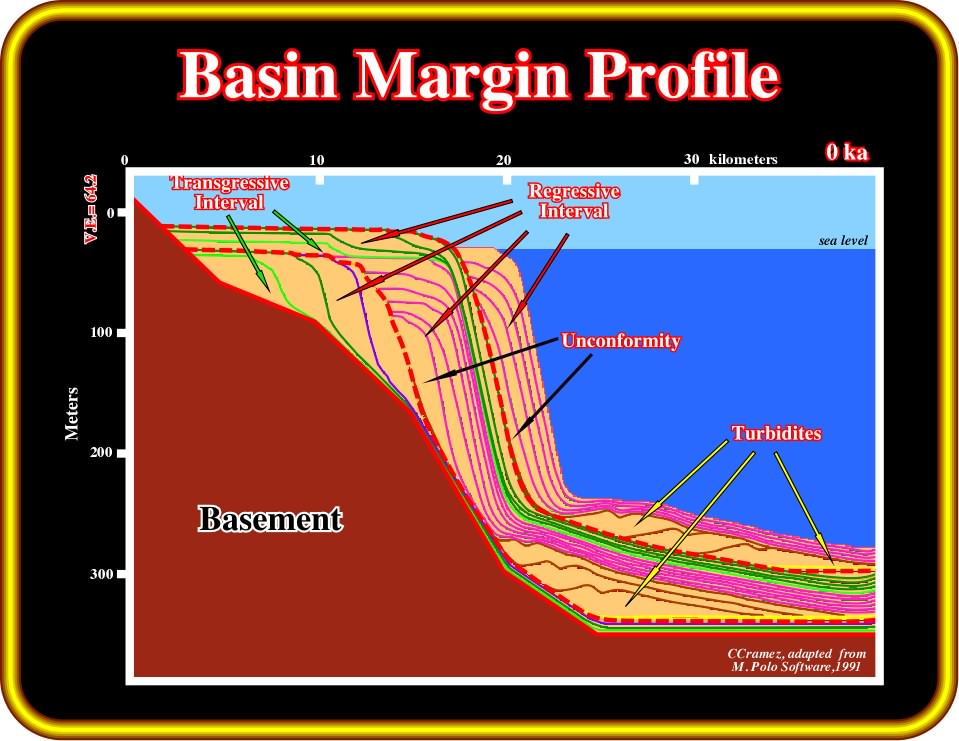 Basin Margin Profile

0
10
20
30 kilometers
0 ka

V.E.= 64.2

0
100
200
300
Meters

Transgressive Interval

Regressive Interval

sea level

Unconformity

Turbidites

Basement

CCramez, adapted from M. Polo Software,1991